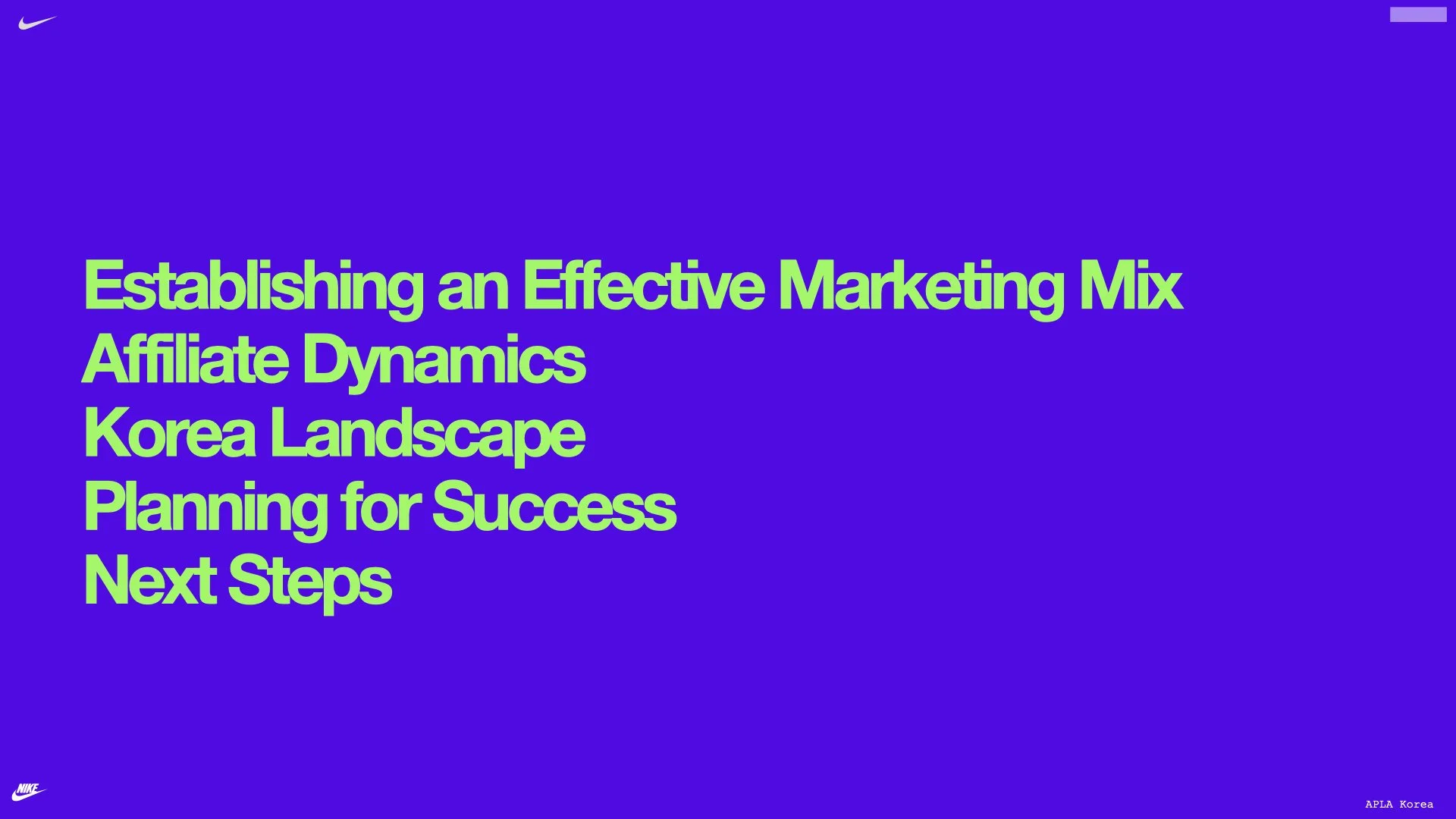 Establishing an Effective Marketing Mix
Affiliate Dynamics
Korea Landscape
Planning for Success
Next Steps

NIKE

APLA Korea